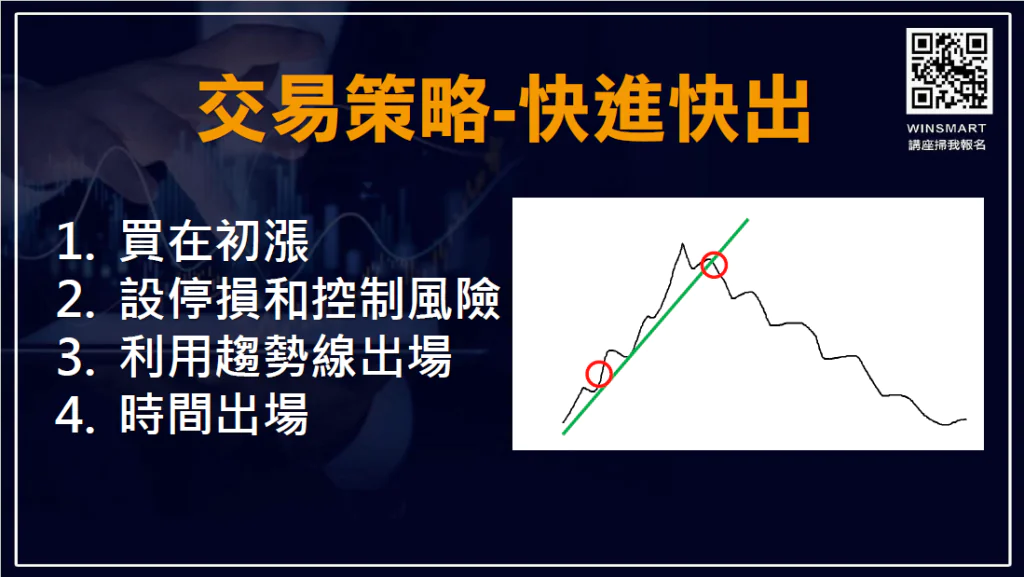 交易策略-快進快出

WINSMART
講座掃我報名

1. 買在初漲
2. 設停損和控制風險
3. 利用趨勢線出場
4. 時間出場